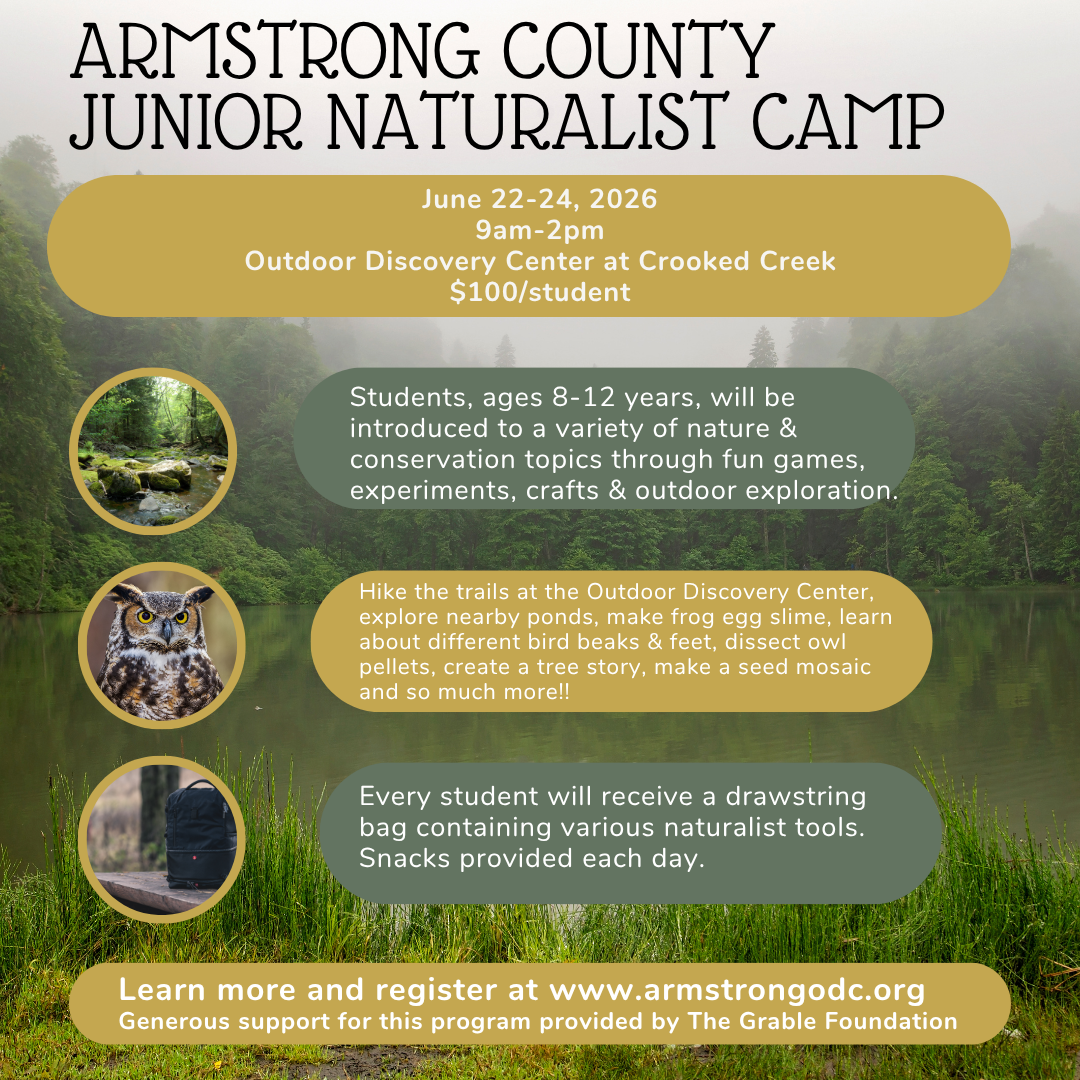 ARMSTRONG COUNTY JUNIOR NATURALIST CAMP

June 22-24, 2026
9am-2pm
Outdoor Discovery Center at Crooked Creek
$100/student

Students, ages 8-12 years, will be introduced to a variety of nature & conservation topics through fun games, experiments, crafts & outdoor exploration.

Hike the trails at the Outdoor Discovery Center, explore nearby ponds, make frog egg slime, learn about different bird beaks & feet, dissect owl pellets, create a tree story, make a seed mosaic and so much more!!

Every student will receive a drawstring bag containing various naturalist tools. Snacks provided each day.

Learn more and register at www.armstrongodc.org
Generous support for this program provided by The Grable Foundation